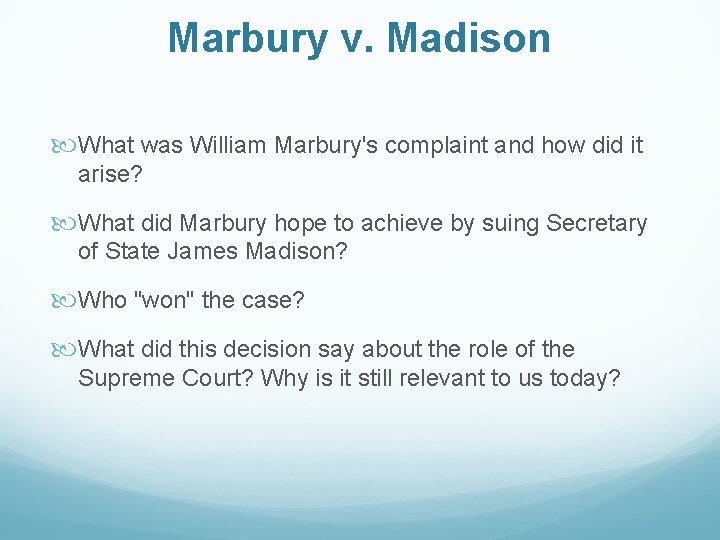 Marbury v. Madison

What was William Marbury's complaint and how did it arise?

What did Marbury hope to achieve by suing Secretary of State James Madison?

Who "won" the case?

What did this decision say about the role of the Supreme Court? Why is it still relevant to us today?